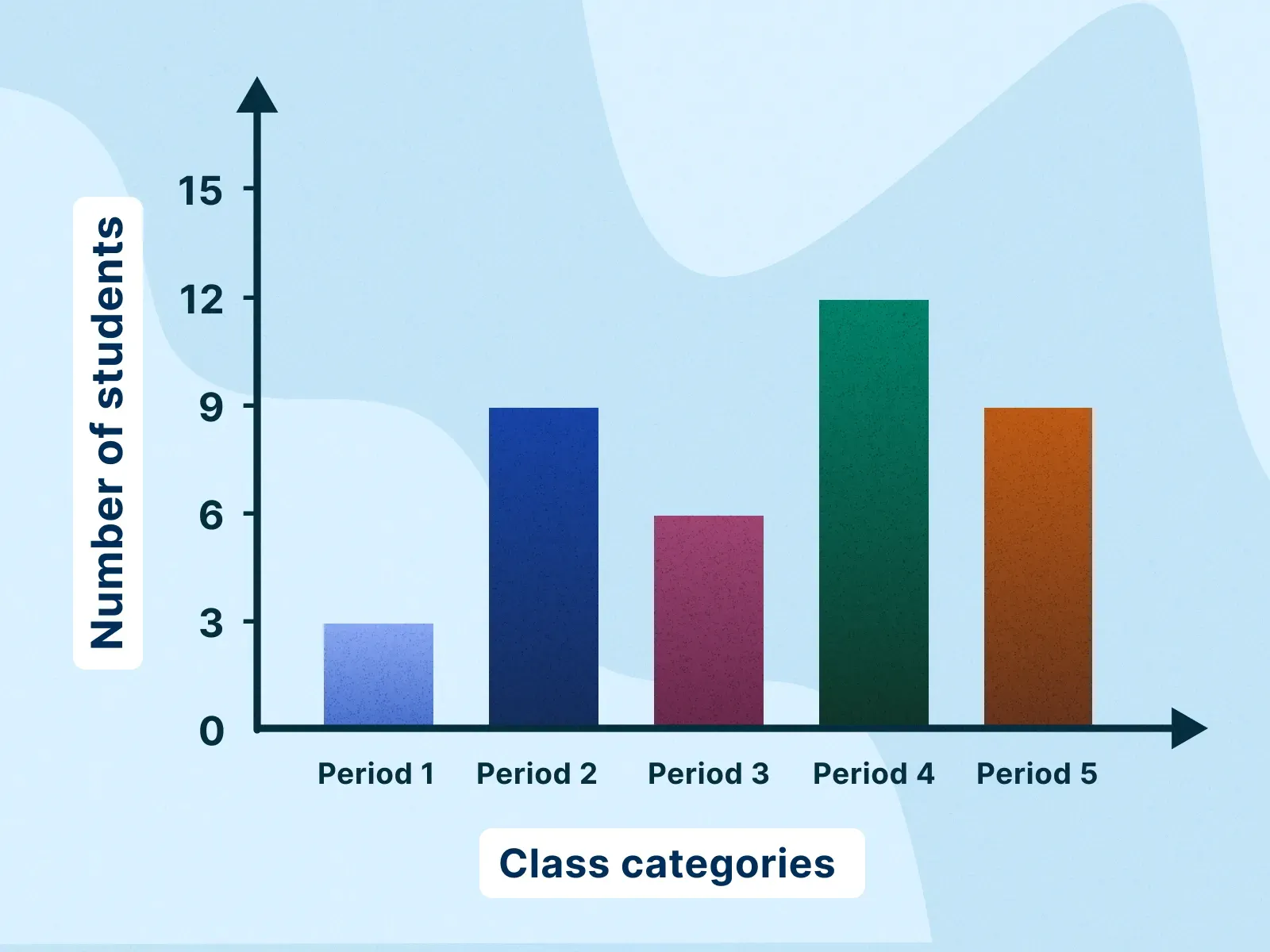 Number of students

15
12
9
6
3
0

Period 1
Period 2
Period 3
Period 4
Period 5

Class categories